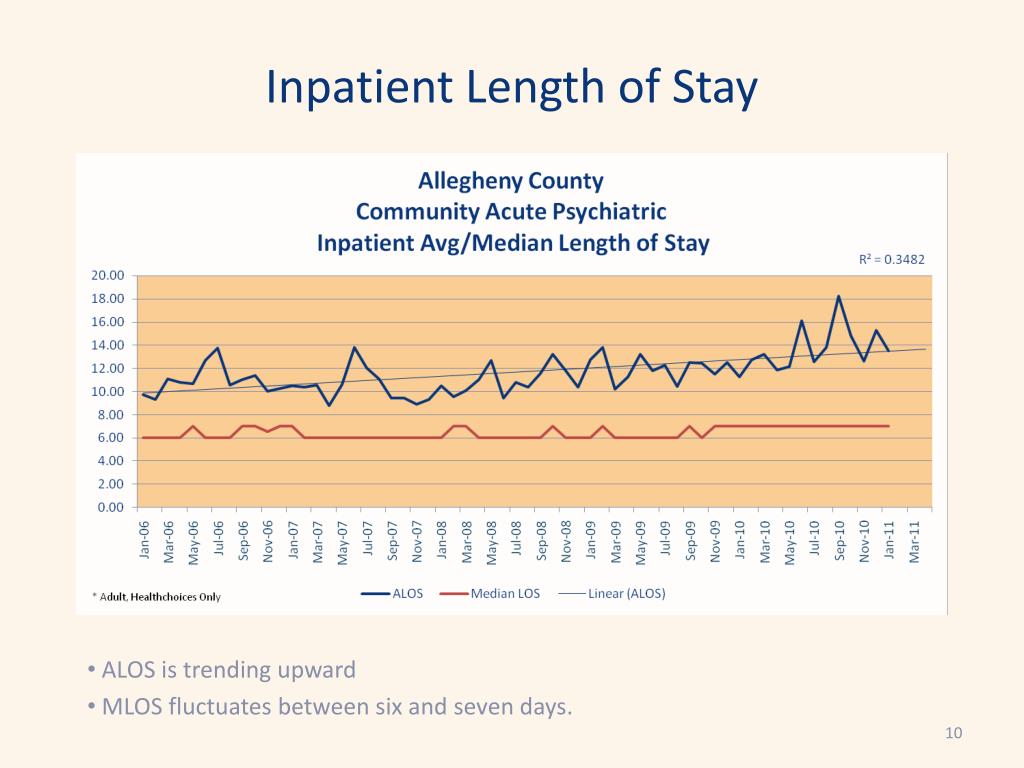 Inpatient Length of Stay

Allegheny County
Community Acute Psychiatric
Inpatient Avg/Median Length of Stay

R² = 0.3482

20.00
18.00
16.00
14.00
12.00
10.00
8.00
6.00
4.00
2.00
0.00

Jan-06 Mar-06 May-06 Jul-06 Sep-06 Nov-06 Jan-07 Mar-07 May-07 Jul-07 Sep-07 Nov-07 Jan-08 Mar-08 May-08 Jul-08 Sep-08 Nov-08 Jan-09 Mar-09 May-09 Jul-09 Sep-09 Nov-09 Jan-10 Mar-10 May-10 Jul-10 Sep-10 Nov-10 Jan-11 Mar-11

* Adult, Healthchoices Only

ALOS Median LOS Linear (ALOS)

• ALOS is trending upward
• MLOS fluctuates between six and seven days.

10